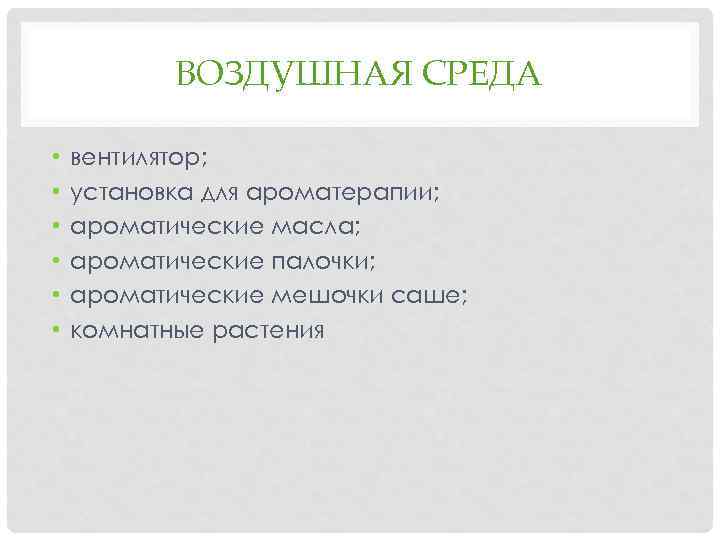 ВОЗДУШНАЯ СРЕДА

• вентилятор;
• установка для ароматерапии;
• ароматические масла;
• ароматические палочки;
• ароматические мешочки саше;
• комнатные растения